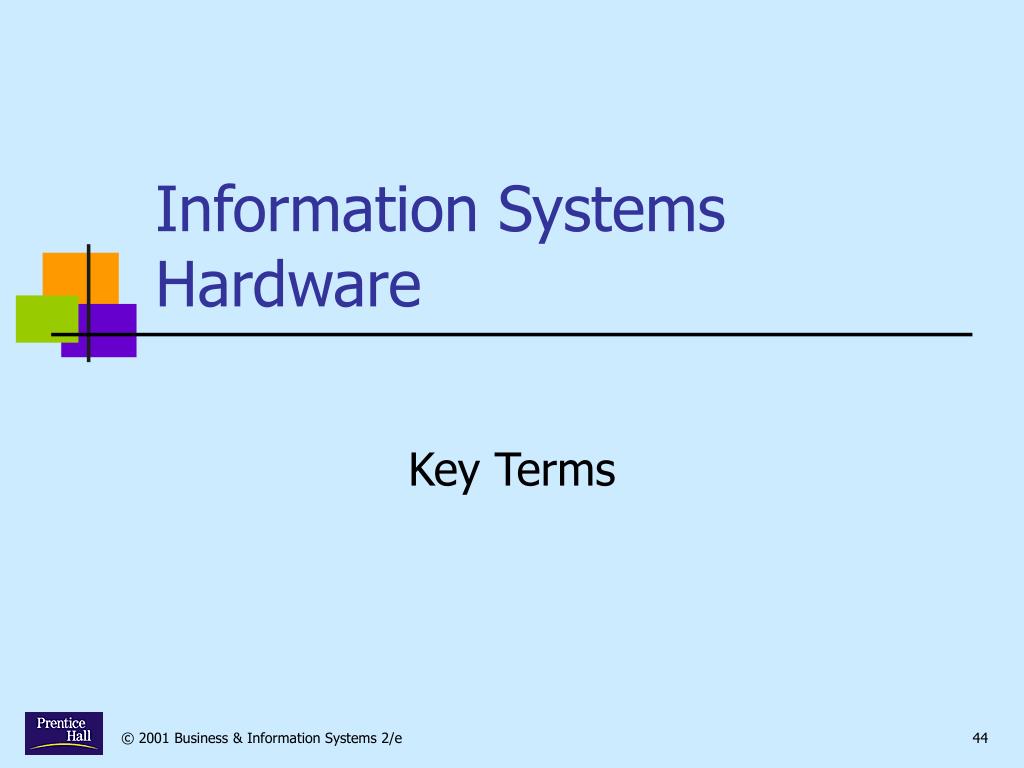 Information Systems Hardware

Key Terms

Prentice Hall

© 2001 Business & Information Systems 2/e

44